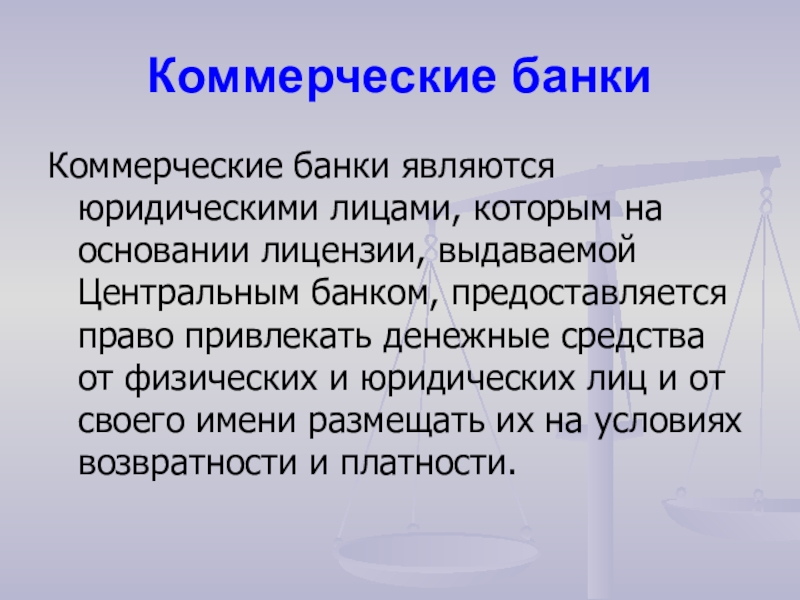 Коммерческие банки

Коммерческие банки являются юридическими лицами, которым на основании лицензии, выдаваемой Центральным банком, предоставляется право привлекать денежные средства от физических и юридических лиц и от своего имени размещать их на условиях возвратности и платности.